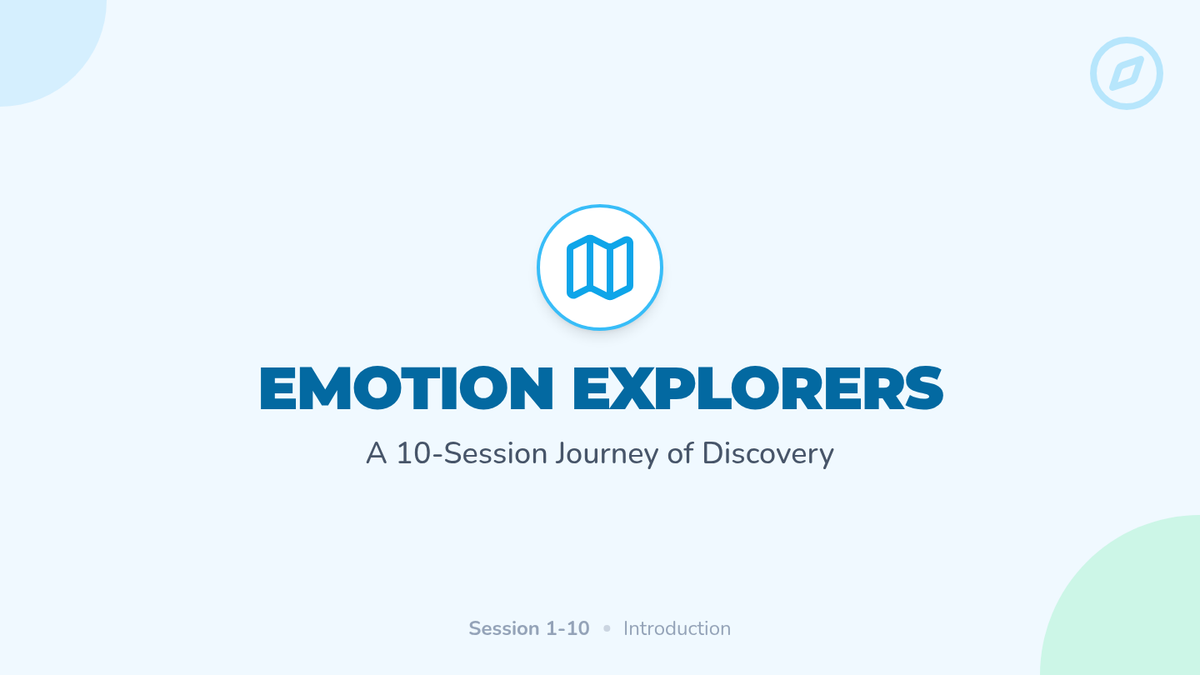 EMOTION EXPLORERS

A 10-Session Journey of Discovery

Session 1-10 • Introduction